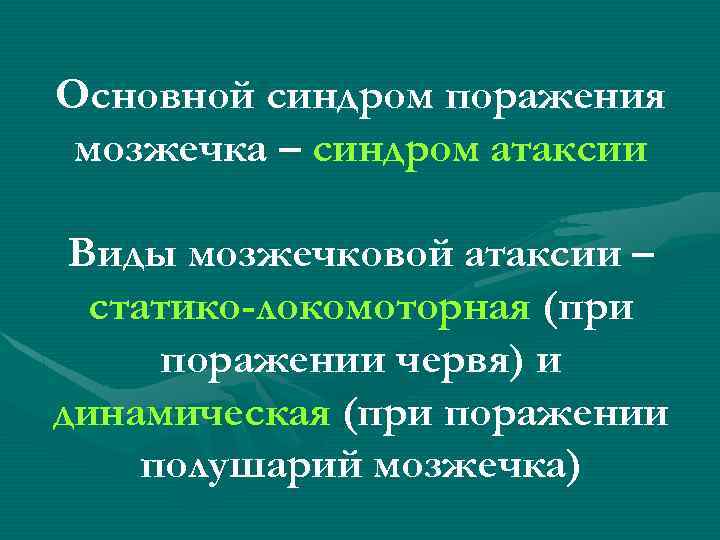 Основной синдром поражения мозжечка – синдром атаксии

Виды мозжечковой атаксии – статико-локомоторная (при поражении червя) и динамическая (при поражении полушарий мозжечка)